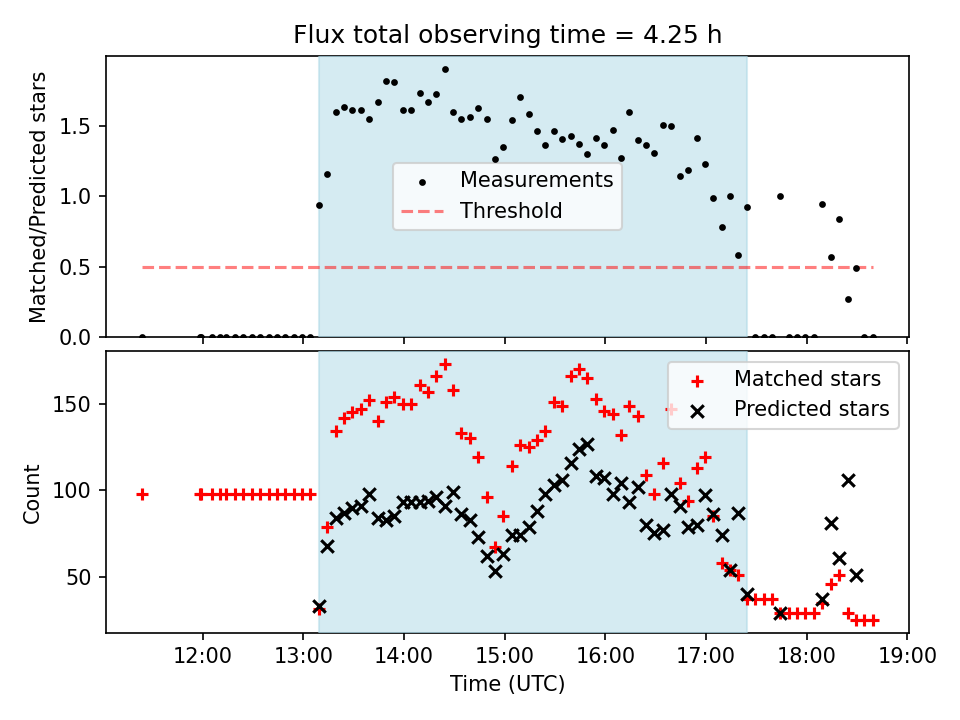 Flux total observing time = 4.25 h

Matched/Predicted stars

1.5
1.0
0.5
0.0

Measurements
Threshold

Count

150
100
50

Matched stars
Predicted stars

12:00
13:00
14:00
15:00
16:00
17:00
18:00
19:00

Time (UTC)